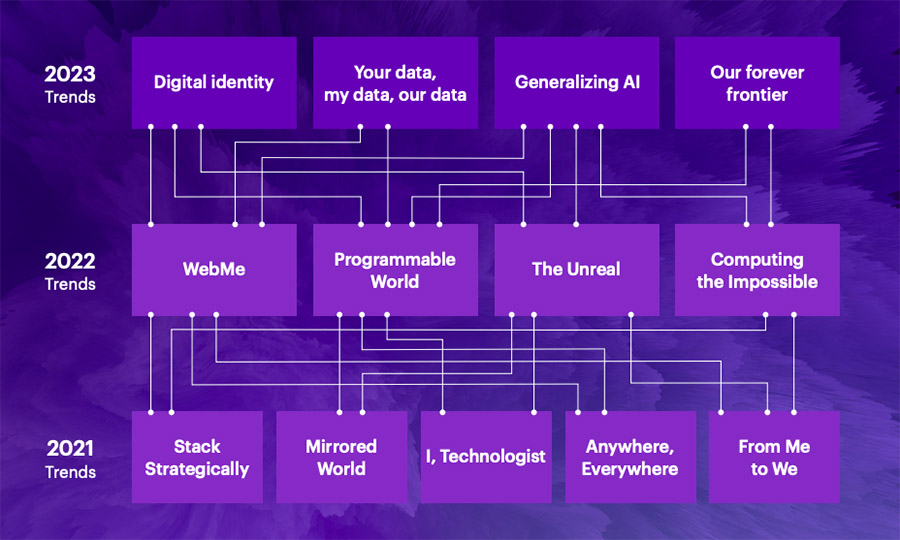 2023 Trends

Digital identity

Your data, my data, our data

Generalizing AI

Our forever frontier

2022 Trends

WebMe

Programmable World

The Unreal

Computing the Impossible

2021 Trends

Stack Strategically

Mirrored World

I, Technologist

Anywhere, Everywhere

From Me to We